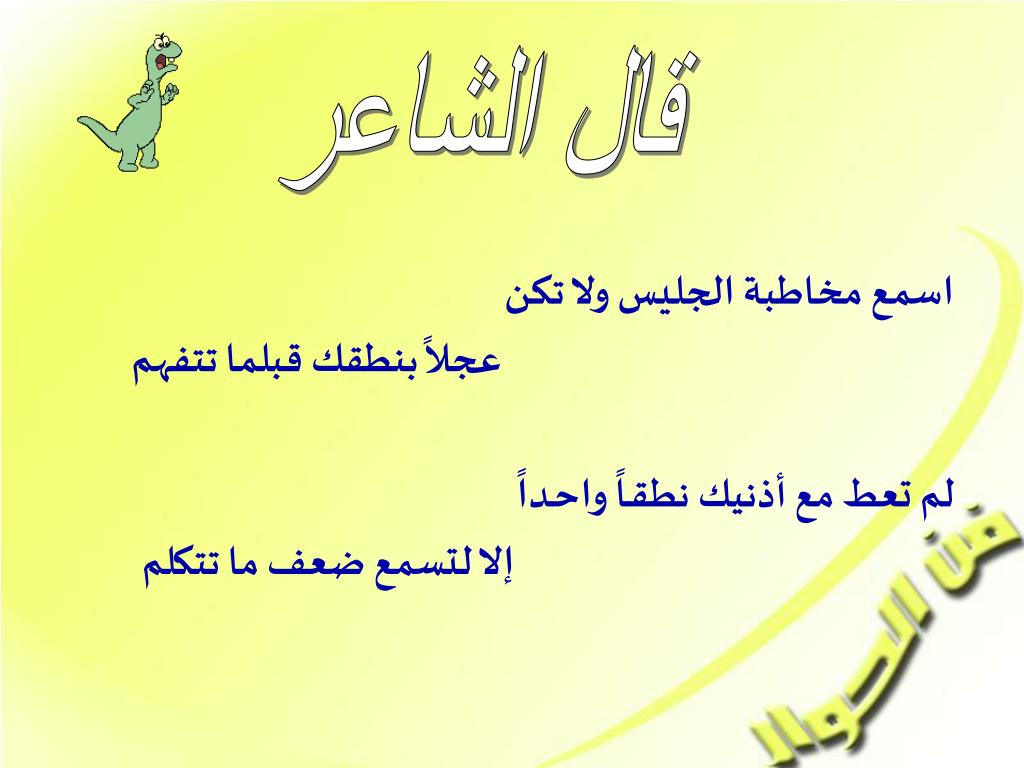 قال الشاعر

اسمع مخاطبة الجليس ولا تكن
عجلاً بنطقك قبلما تتفهم

لم تعط مع أذنيك نطقاً واحداً
إلا لتسمع ضعف ما تتكلم

فن الحوار